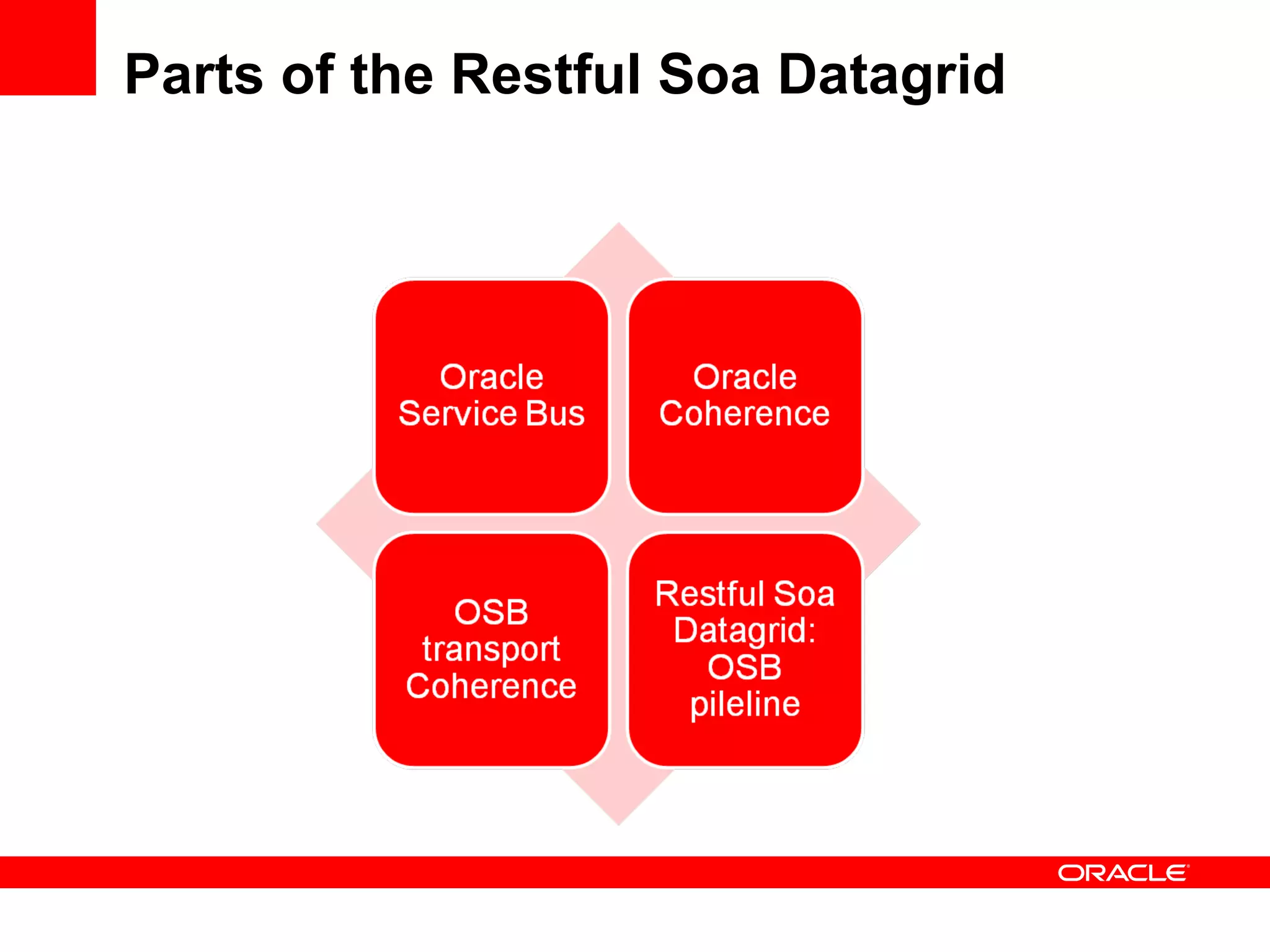 Parts of the Restful Soa Datagrid

Oracle Service Bus

Oracle Coherence

OSB transport Coherence

Restful Soa Datagrid: OSB pileline

ORACLE